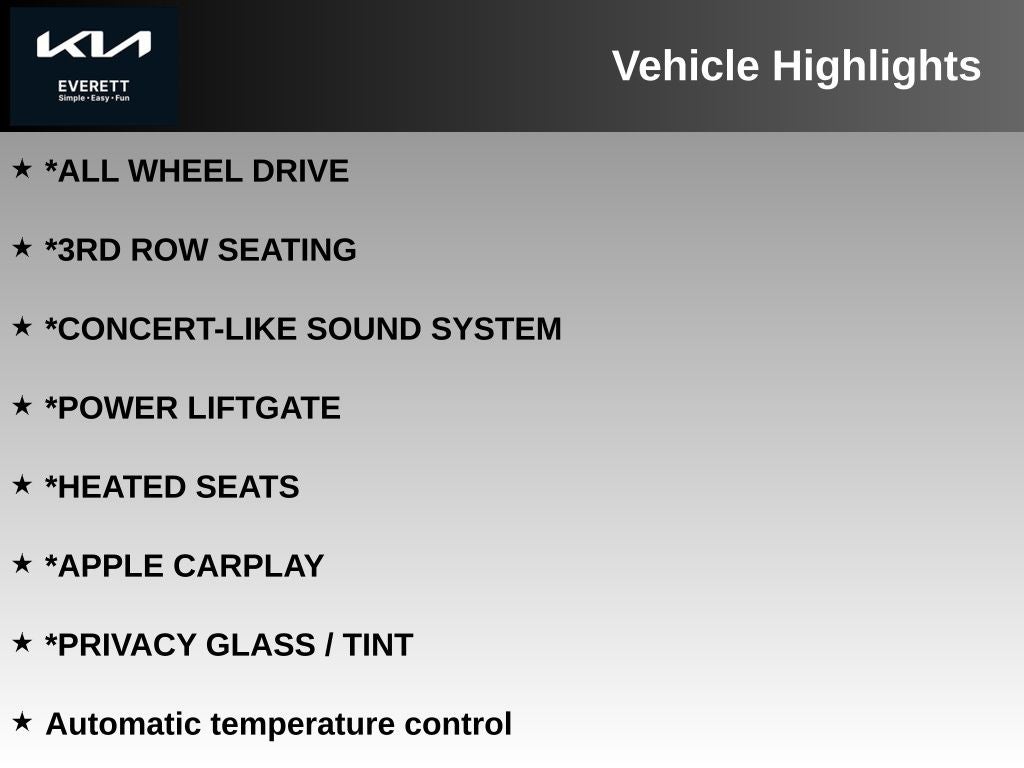 KIA
EVERETT
Simple • Easy • Fun

Vehicle Highlights

★ *ALL WHEEL DRIVE

★ *3RD ROW SEATING

★ *CONCERT-LIKE SOUND SYSTEM

★ *POWER LIFTGATE

★ *HEATED SEATS

★ *APPLE CARPLAY

★ *PRIVACY GLASS / TINT

★ Automatic temperature control